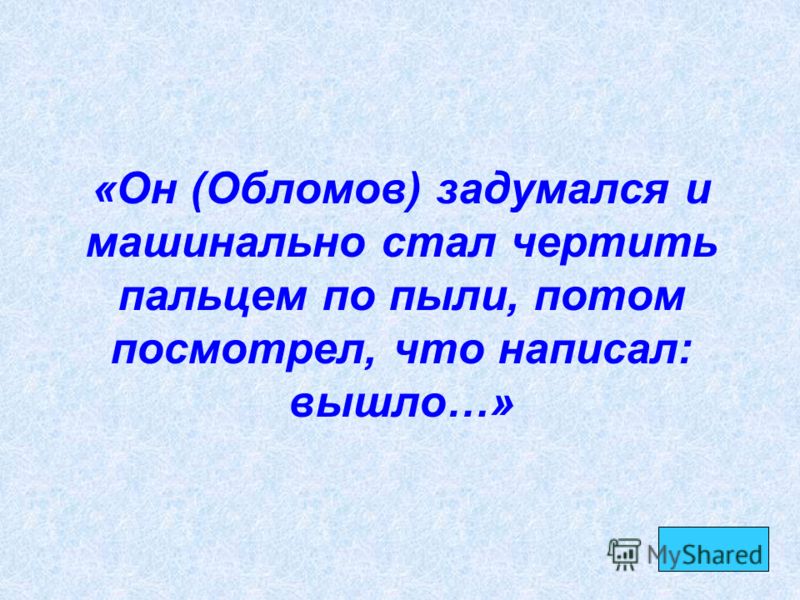 «Он (Обломов) задумался и машинально стал чертить пальцем по пыли, потом посмотрел, что написал: вышло…»

MyShared